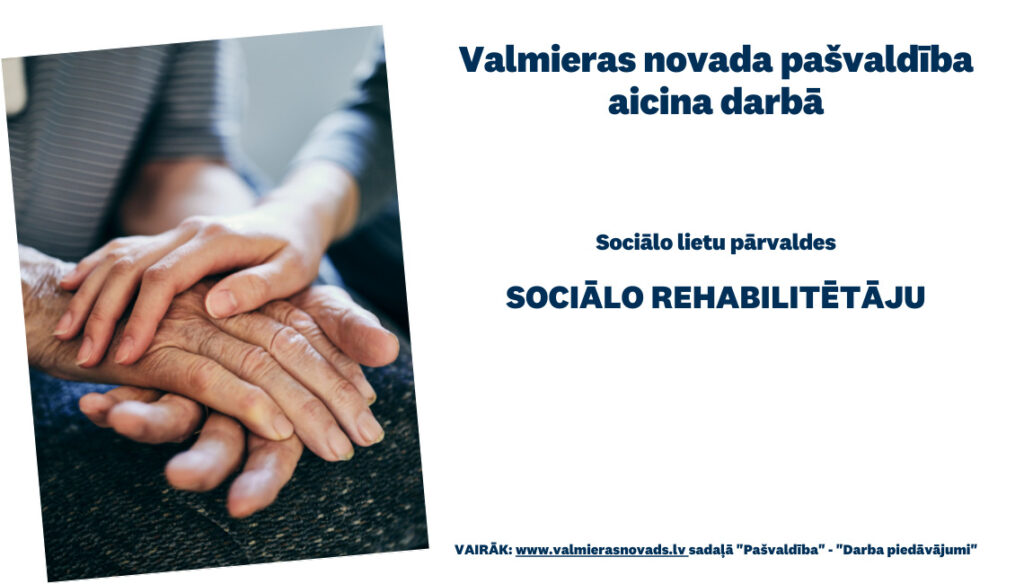 Valmieras novada pašvaldība aicina darbā

Sociālo lietu pārvaldes

SOCIĀLO REHABILITĒTĀJU

VAIRĀK: www.valmierasnovads.lv sadaļā "Pašvaldība" - "Darba piedāvājumi"